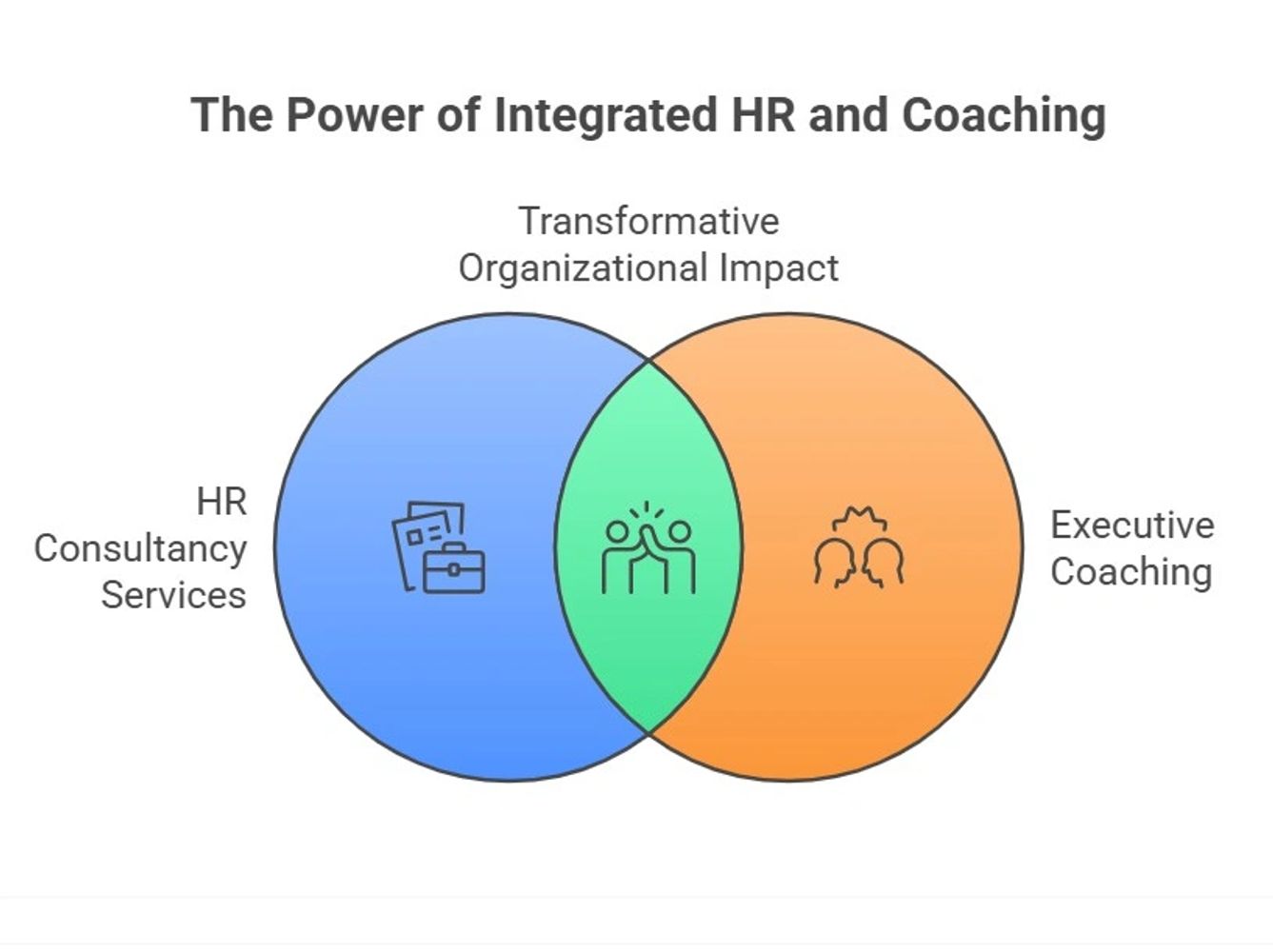 The Power of Integrated HR and Coaching

Transformative Organizational Impact

HR Consultancy Services

Executive Coaching